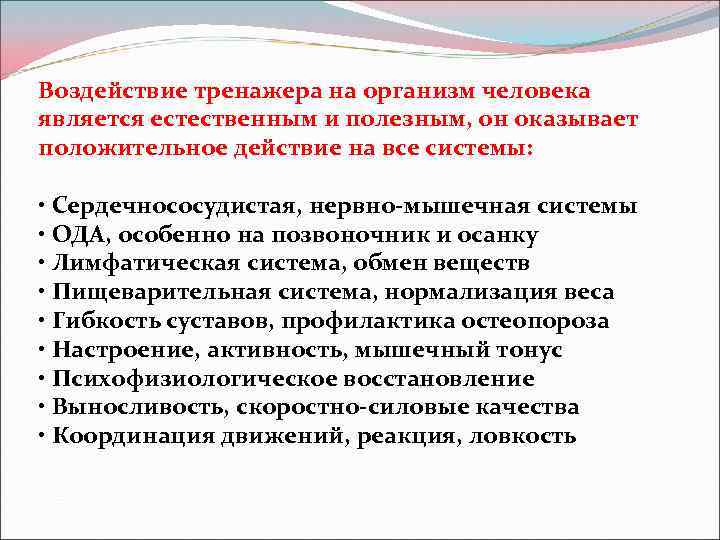 Воздействие тренажера на организм человека является естественным и полезным, он оказывает положительное действие на все системы:

• Сердечнососудистая, нервно-мышечная системы
• ОДА, особенно на позвоночник и осанку
• Лимфатическая система, обмен веществ
• Пищеварительная система, нормализация веса
• Гибкость суставов, профилактика остеопороза
• Настроение, активность, мышечный тонус
• Психофизиологическое восстановление
• Выносливость, скоростно-силовые качества
• Координация движений, реакция, ловкость